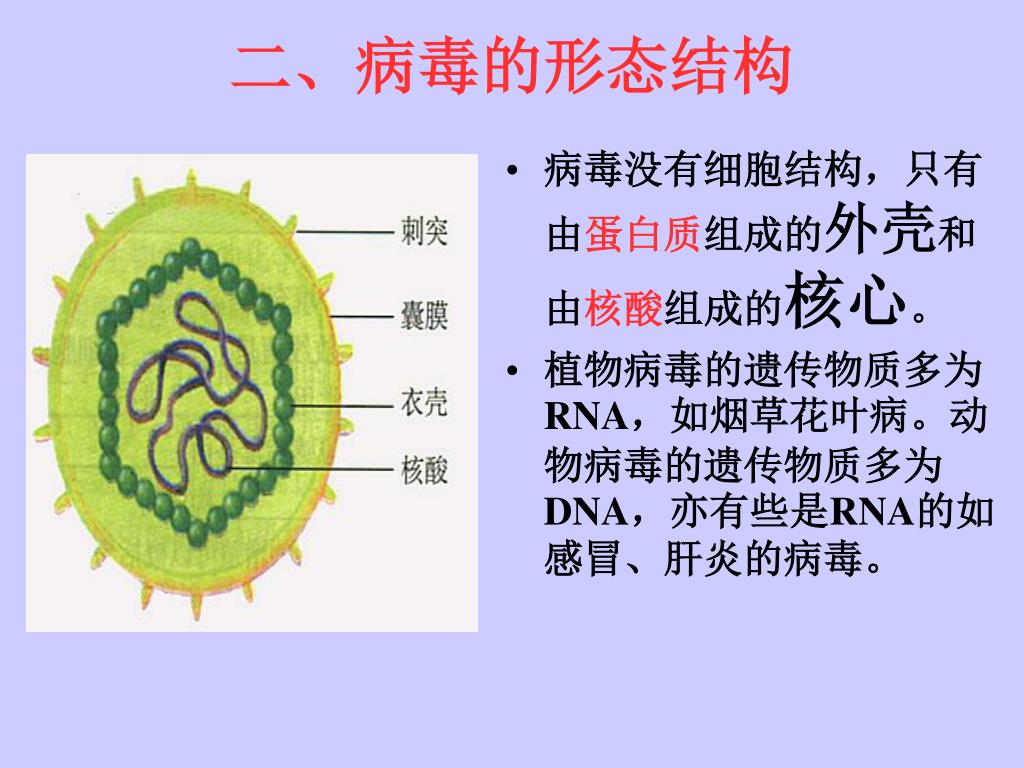 二、病毒的形态结构

刺突
囊膜
衣壳
核酸

• 病毒没有细胞结构，只有由蛋白质组成的外壳和由核酸组成的核心。

• 植物病毒的遗传物质多为RNA，如烟草花叶病。动物病毒的遗传物质多为DNA，亦有些是RNA的如感冒、肝炎的病毒。